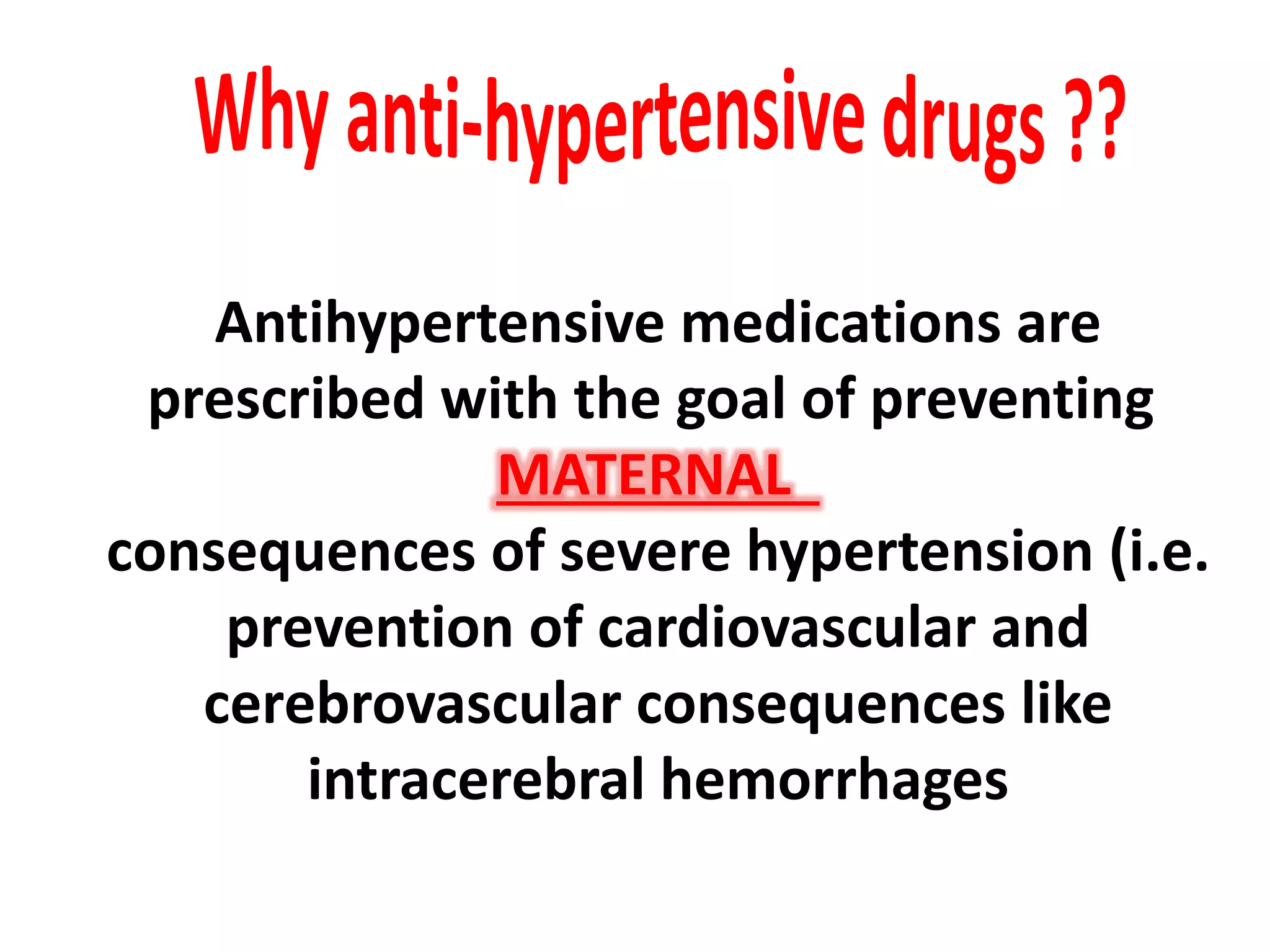 Why anti-hypertensive drugs ??

Antihypertensive medications are prescribed with the goal of preventing MATERNAL consequences of severe hypertension (i.e. prevention of cardiovascular and cerebrovascular consequences like intracerebral hemorrhages